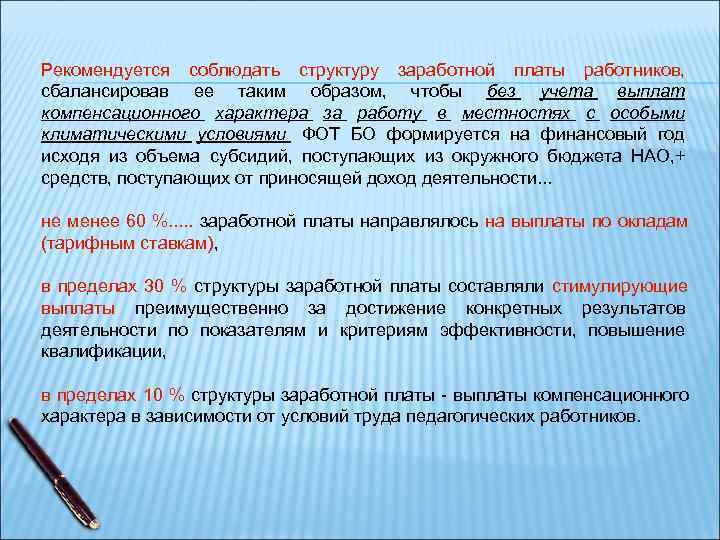 Рекомендуется соблюдать структуру заработной платы работников, сбалансировав ее таким образом, чтобы без учета выплат компенсационного характера за работу в местностях с особыми климатическими условиями ФОТ БО формируется на финансовый год исходя из объема субсидий, поступающих из окружного бюджета НАО,+ средств, поступающих от приносящей доход деятельности...

не менее 60 %..... заработной платы направлялось на выплаты по окладам (тарифным ставкам),

в пределах 30 % структуры заработной платы составляли стимулирующие выплаты преимущественно за достижение конкретных результатов деятельности по показателям и критериям эффективности, повышение квалификации,

в пределах 10 % структуры заработной платы - выплаты компенсационного характера в зависимости от условий труда педагогических работников.